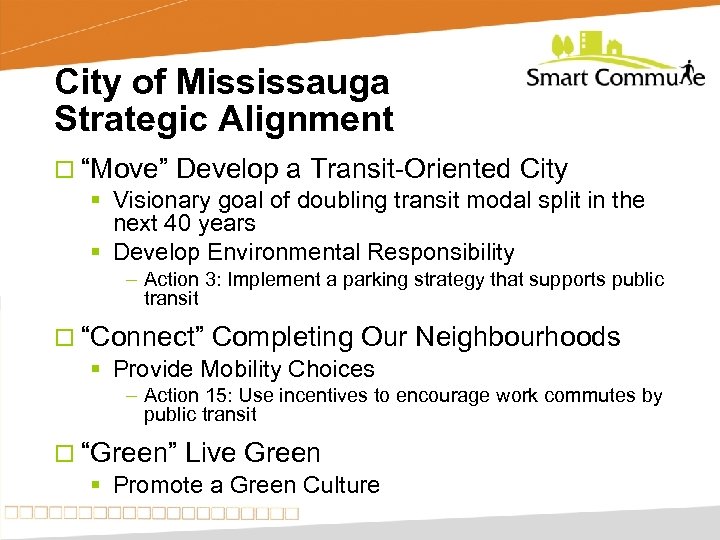 Smart Commute

City of Mississauga Strategic Alignment

□ “Move” Develop a Transit-Oriented City

▪ Visionary goal of doubling transit modal split in the next 40 years

▪ Develop Environmental Responsibility

– Action 3: Implement a parking strategy that supports public transit

□ “Connect” Completing Our Neighbourhoods

▪ Provide Mobility Choices

– Action 15: Use incentives to encourage work commutes by public transit

□ “Green” Live Green

▪ Promote a Green Culture